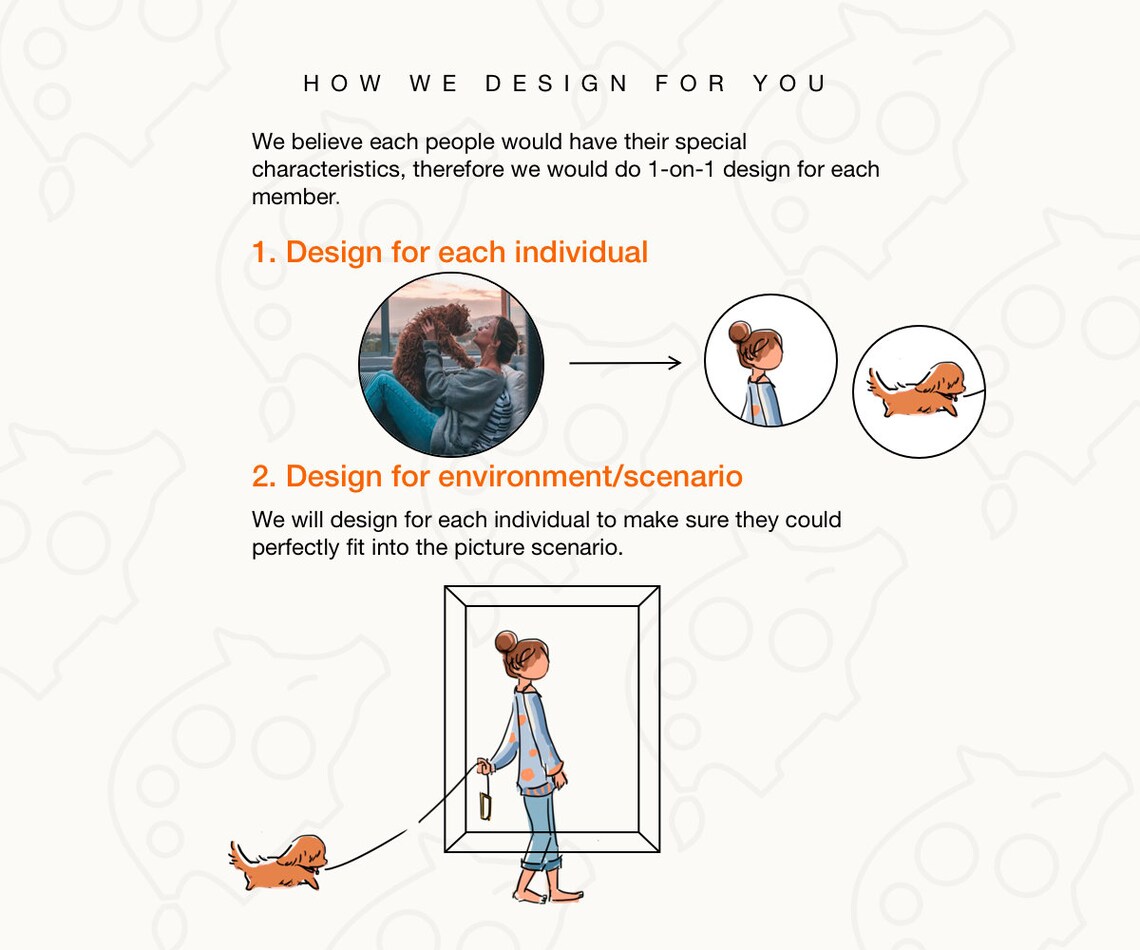 HOW WE DESIGN FOR YOU

We believe each people would have their special characteristics, therefore we would do 1-on-1 design for each member.

1. Design for each individual

2. Design for environment/scenario

We will design for each individual to make sure they could perfectly fit into the picture scenario.